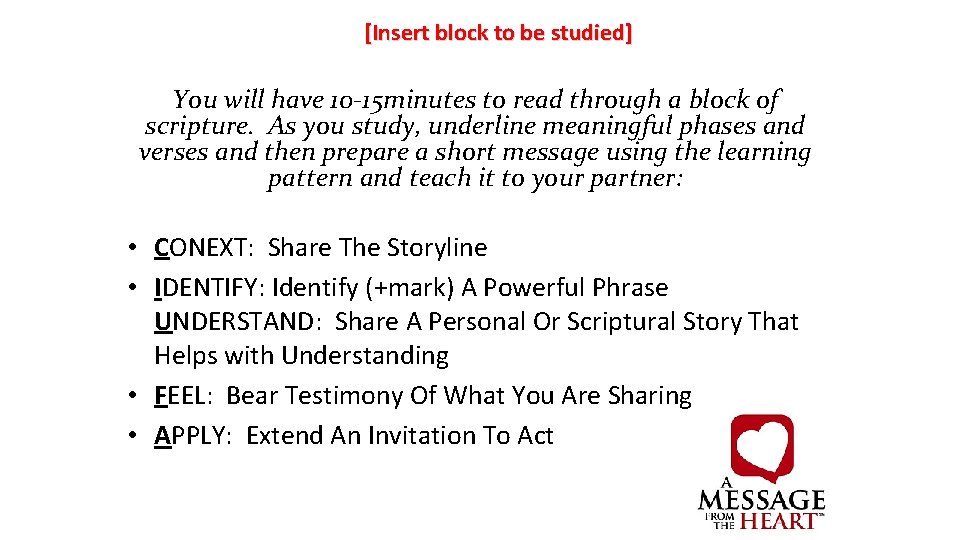 [Insert block to be studied]

You will have 10-15minutes to read through a block of scripture. As you study, underline meaningful phases and verses and then prepare a short message using the learning pattern and teach it to your partner:

• CONEXT: Share The Storyline
• IDENTIFY: Identify (+mark) A Powerful Phrase
UNDERSTAND: Share A Personal Or Scriptural Story That Helps with Understanding
• FEEL: Bear Testimony Of What You Are Sharing
• APPLY: Extend An Invitation To Act

A MESSAGE FROM THE HEART™